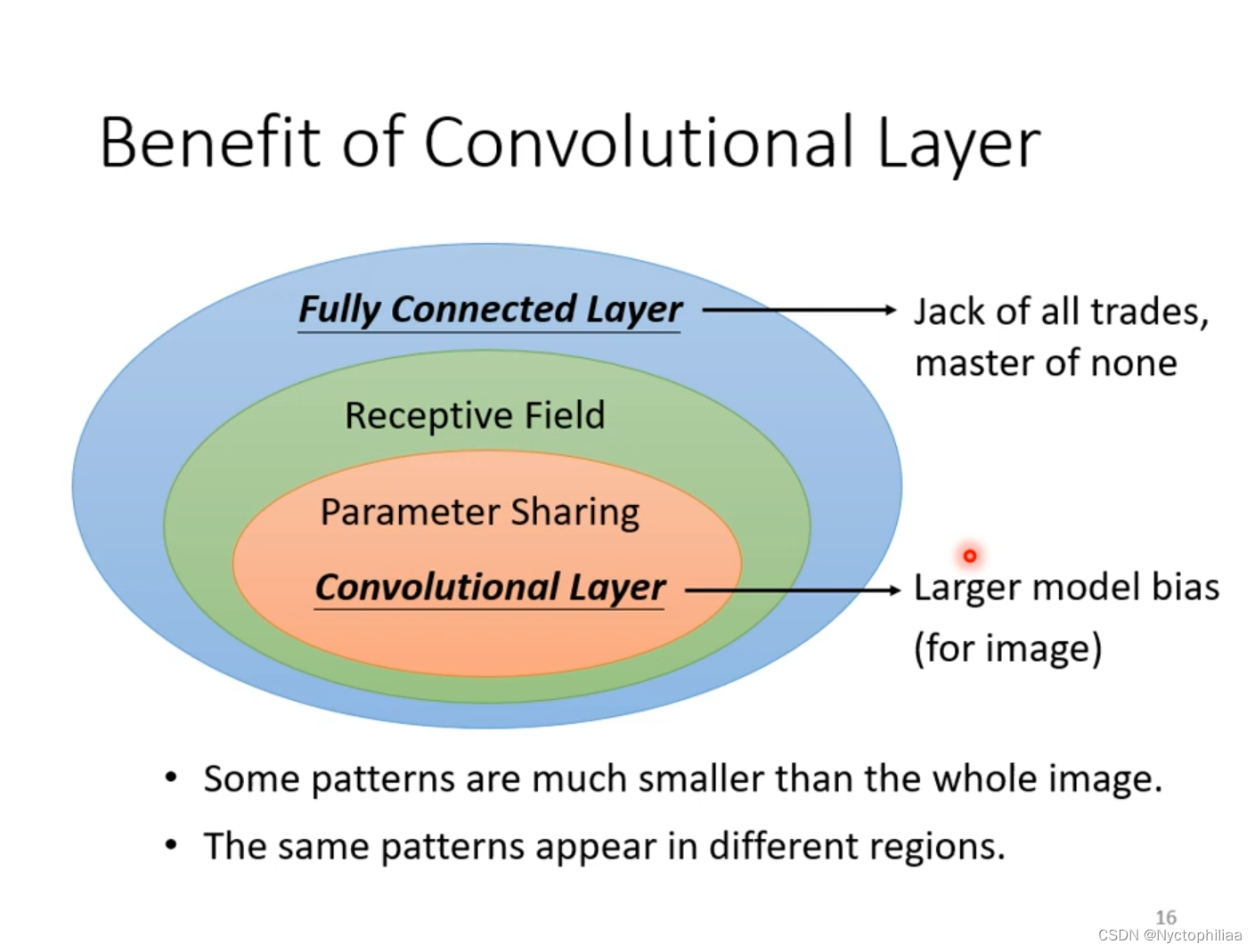 Benefit of Convolutional Layer

Fully Connected Layer

Jack of all trades, master of none

Receptive Field

Parameter Sharing

Convolutional Layer

Larger model bias (for image)

• Some patterns are much smaller than the whole image.

• The same patterns appear in different regions.

16

CSDN @Nyctophiliaa